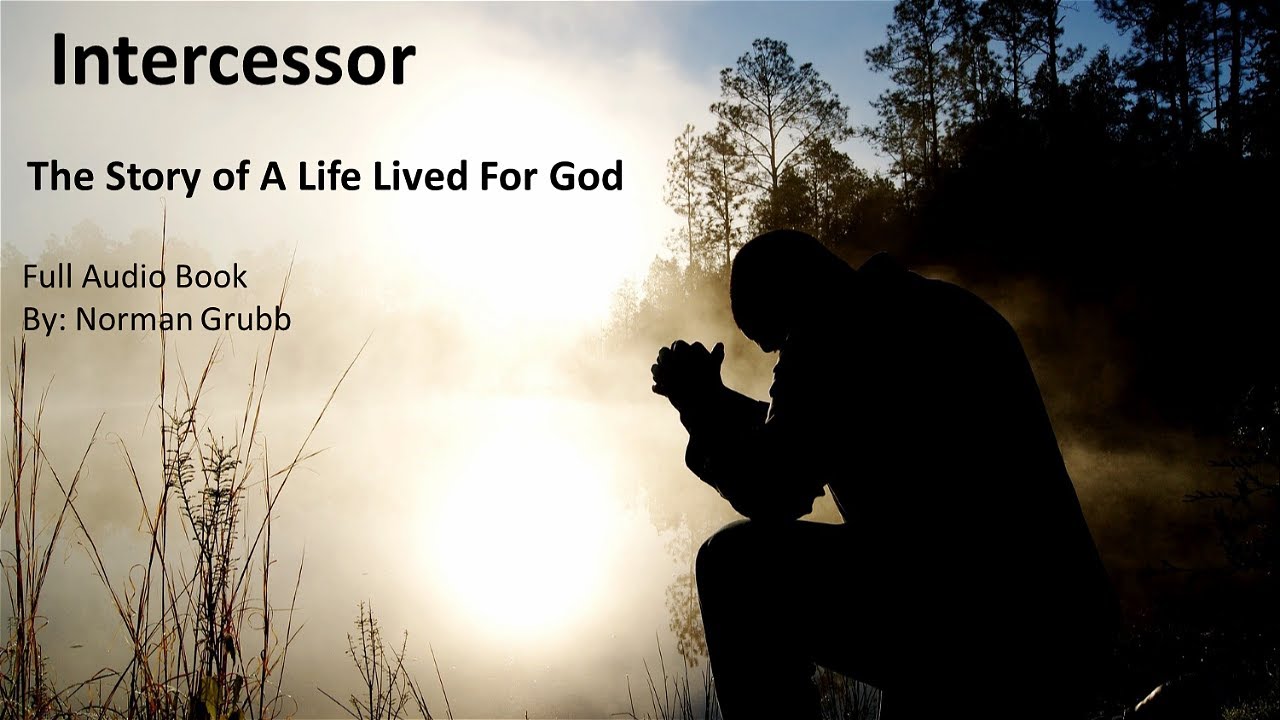 Intercessor

The Story of A Life Lived For God

Full Audio Book
By: Norman Grubb